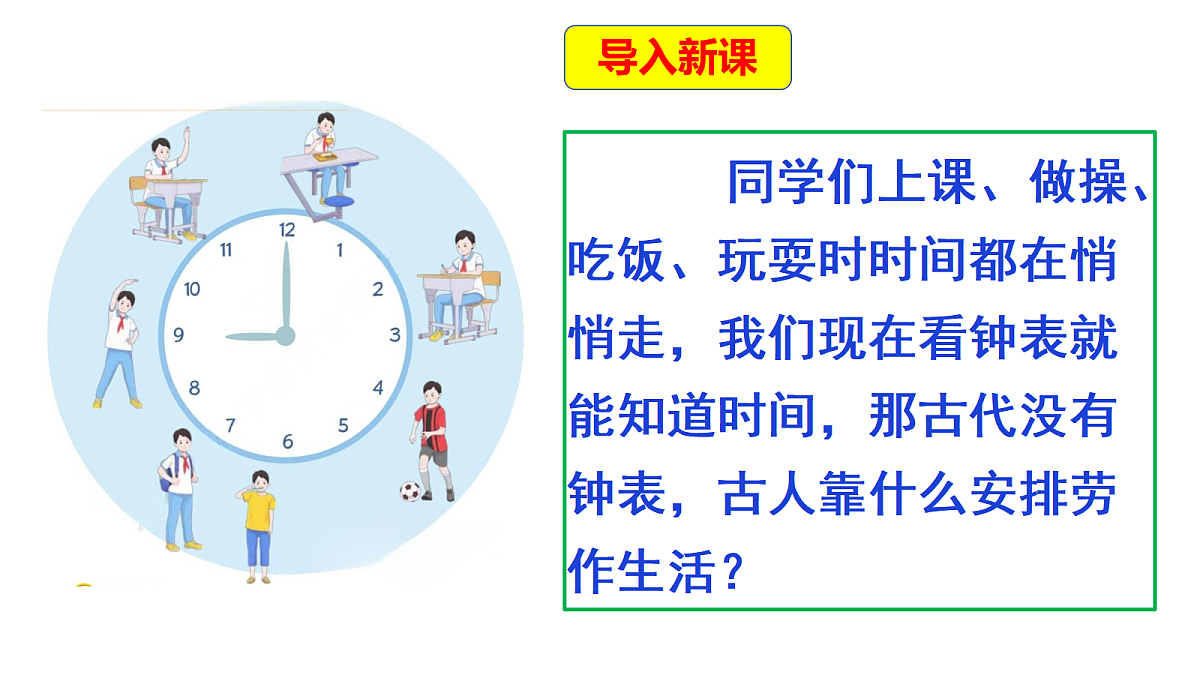 导入新课

12
1
2
3
4
5
6
7
8
9
10
11

同学们上课、做操、吃饭、玩耍时时间都在悄悄走，我们现在看钟表就能知道时间，那古代没有钟表，古人靠什么安排劳作生活？